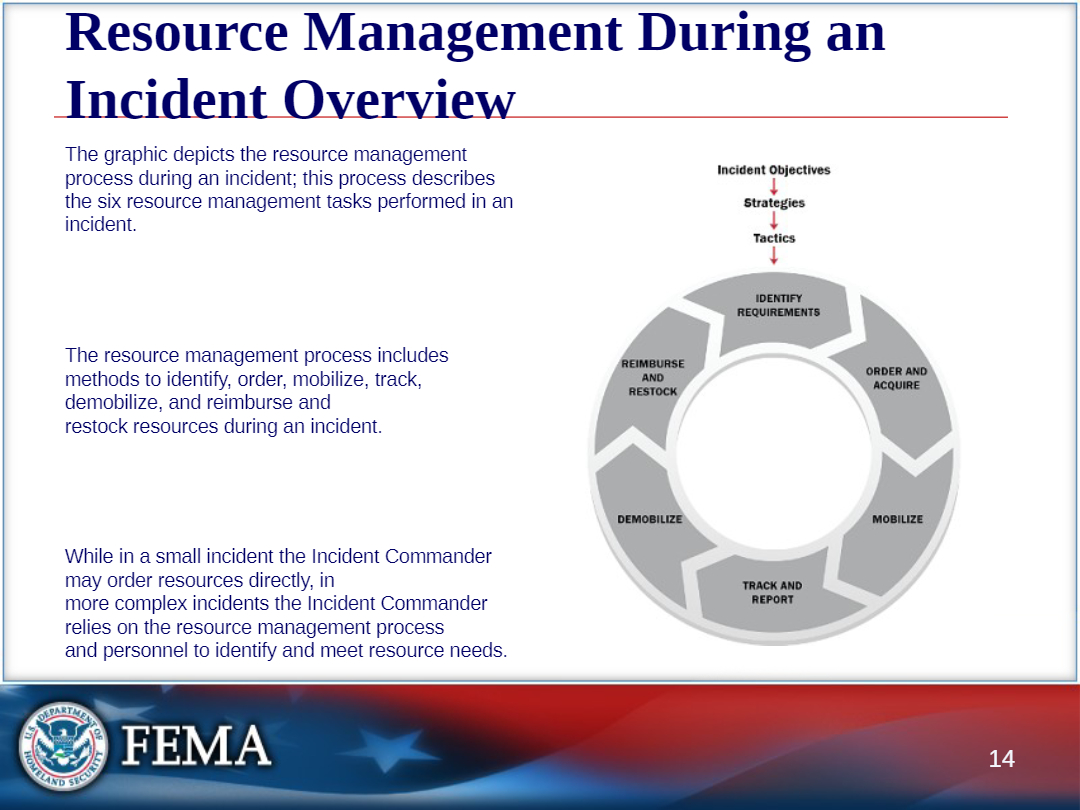 Resource Management During an Incident Overview

The graphic depicts the resource management process during an incident; this process describes the six resource management tasks performed in an incident.

The resource management process includes methods to identify, order, mobilize, track, demobilize, and reimburse and restock resources during an incident.

While in a small incident the Incident Commander may order resources directly, in more complex incidents the Incident Commander relies on the resource management process and personnel to identify and meet resource needs.

Incident Objectives
Strategies
Tactics

IDENTIFY REQUIREMENTS
ORDER AND ACQUIRE
MOBILIZE
TRACK AND REPORT
DEMOBILIZE
REIMBURSE AND RESTOCK

U.S. DEPARTMENT OF HOMELAND SECURITY
FEMA

14